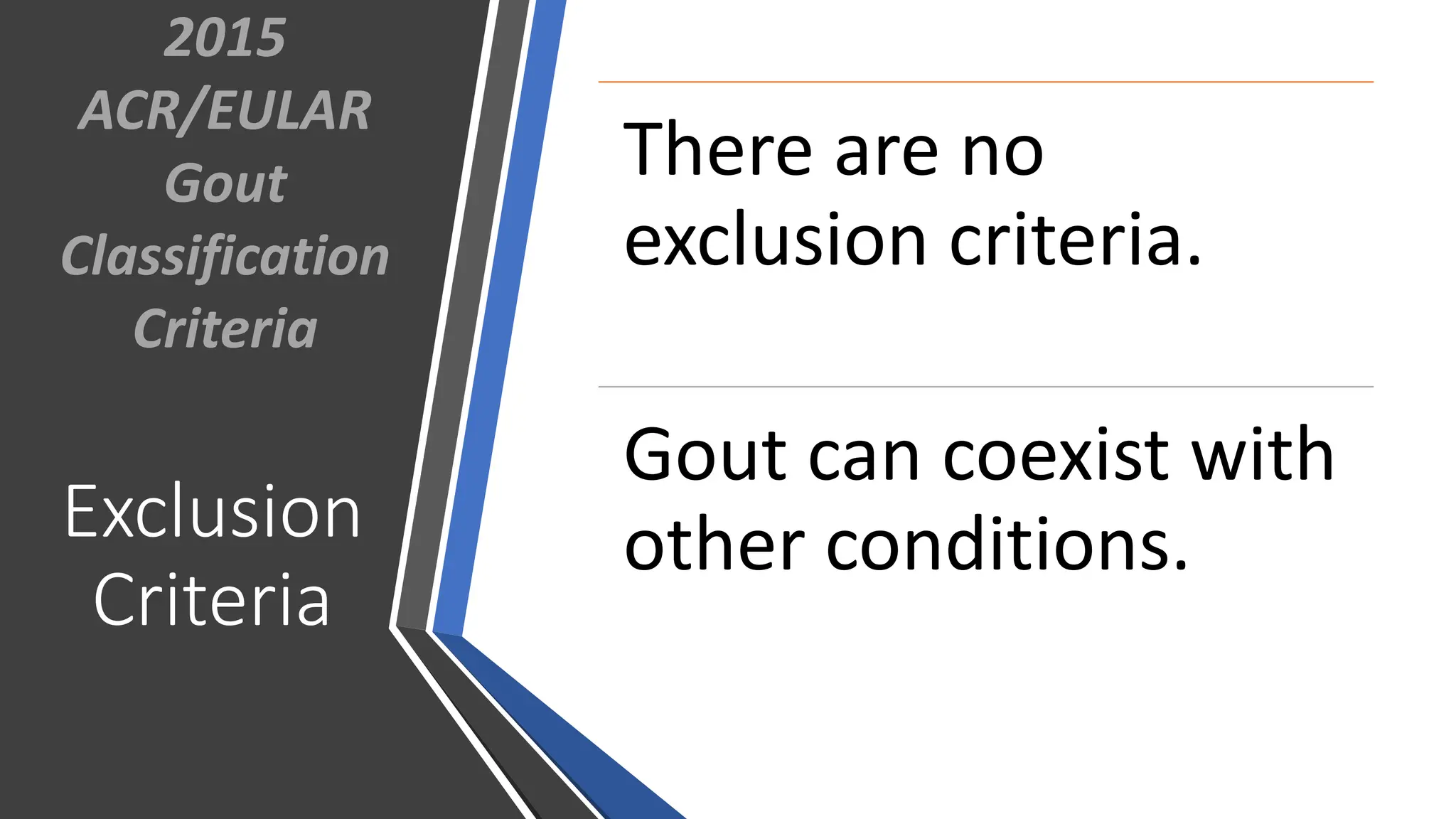 2015 ACR/EULAR Gout Classification Criteria

Exclusion Criteria

There are no exclusion criteria.

Gout can coexist with other conditions.